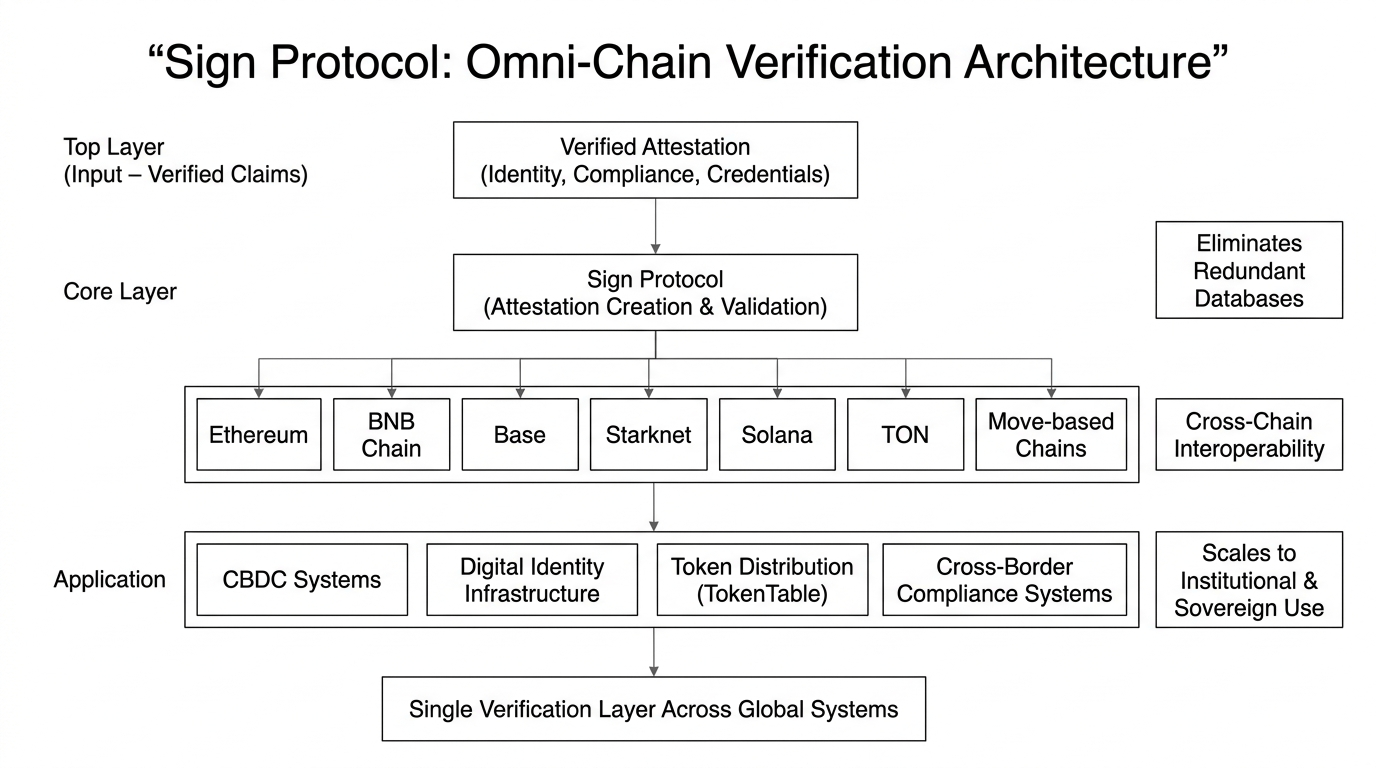 “Sign Protocol: Omni-Chain Verification Architecture”

Top Layer
(Input – Verified Claims)

Verified Attestation
(Identity, Compliance, Credentials)

Core Layer

Sign Protocol
(Attestation Creation & Validation)

Eliminates Redundant Databases

Ethereum

BNB Chain

Base

Starknet

Solana

TON

Move-based Chains

Cross-Chain Interoperability

Application

CBDC Systems

Digital Identity Infrastructure

Token Distribution (TokenTable)

Cross-Border Compliance Systems

Scales to Institutional & Sovereign Use

Single Verification Layer Across Global Systems